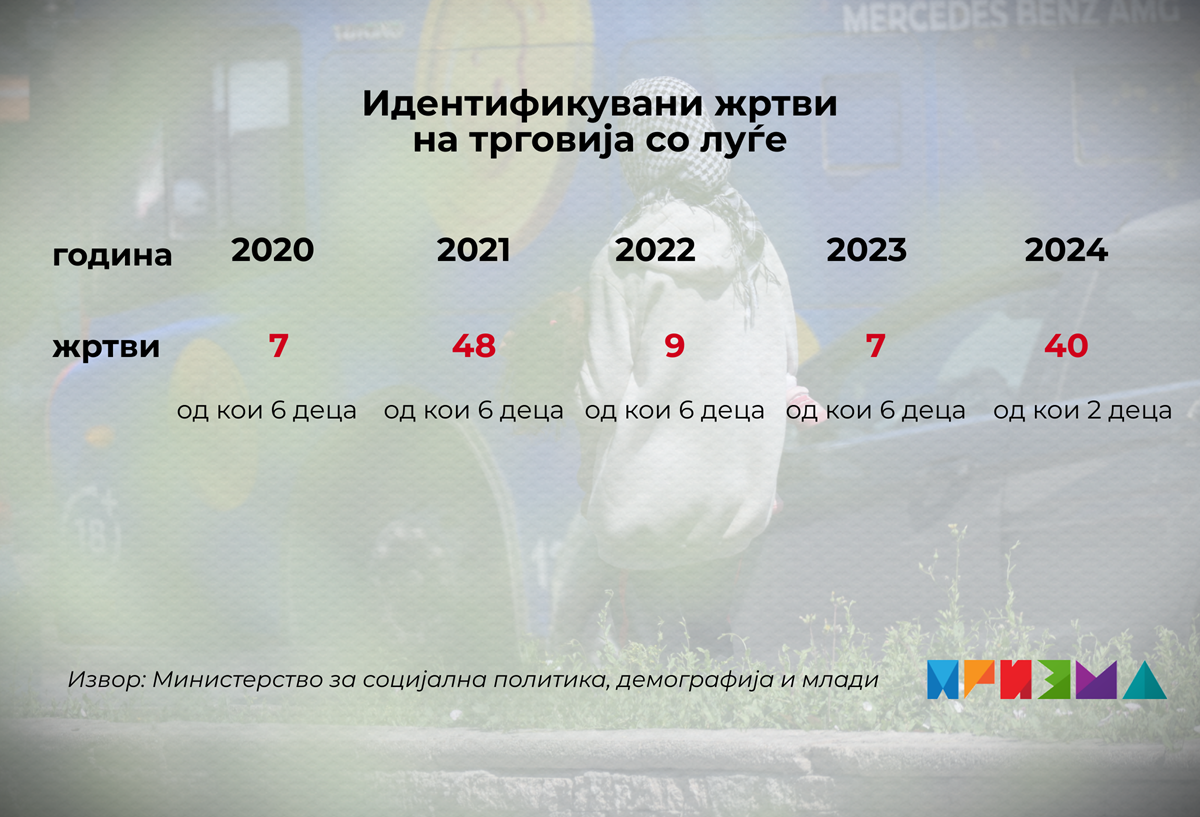 MERCEDES BENZ AMG

Идентификувани жртви
на трговија со луѓе

| година | 2020 | 2021 | 2022 | 2023 | 2024 |
|---|---|---|---|---|---|
| жртви | 7 | 48 | 9 | 7 | 40 |
| | од кои 6 деца | од кои 6 деца | од кои 6 деца | од кои 6 деца | од кои 2 деца |

Извор: Министерство за социјална политика, демографија и млади

ПРИЗМА